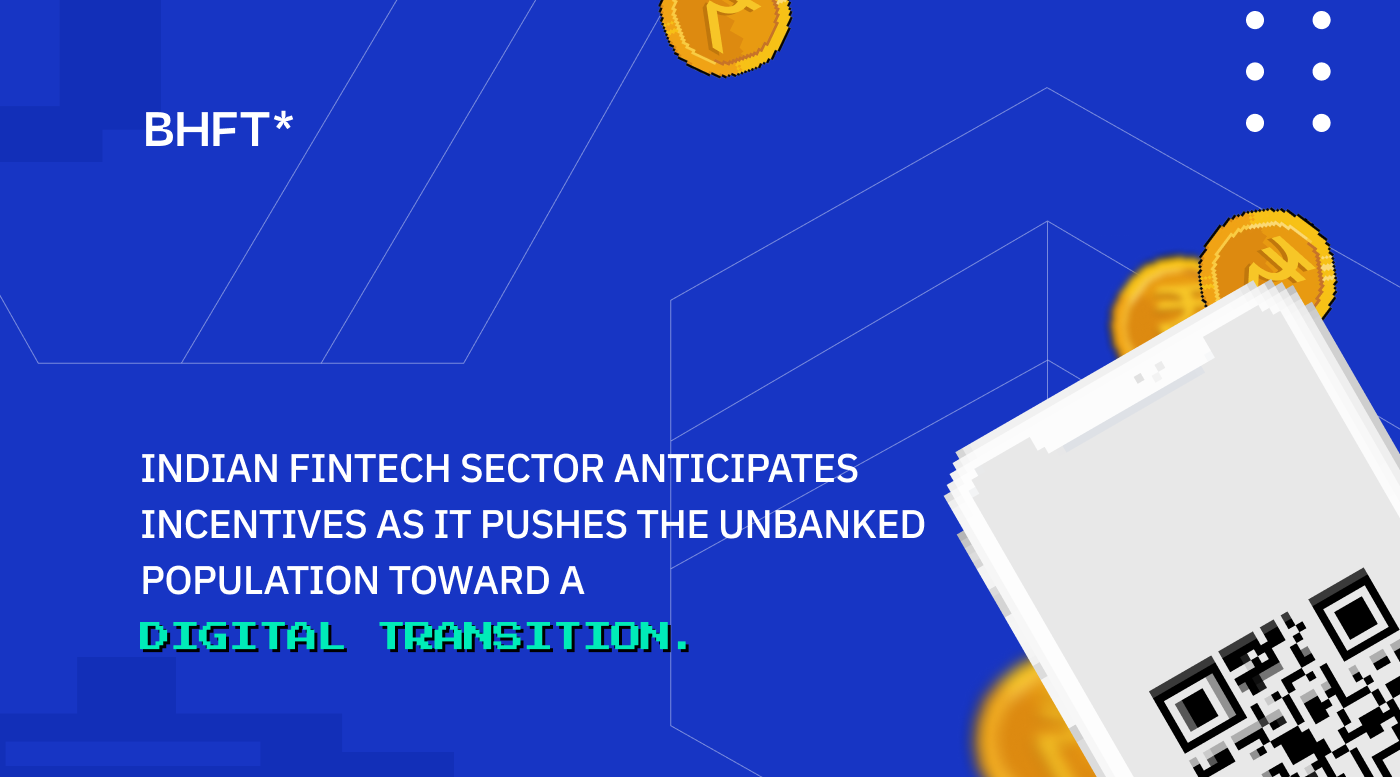 BHFT*

INDIAN FINTECH SECTOR ANTICIPATES INCENTIVES AS IT PUSHES THE UNBANKED POPULATION TOWARD A DIGITAL TRANSITION.